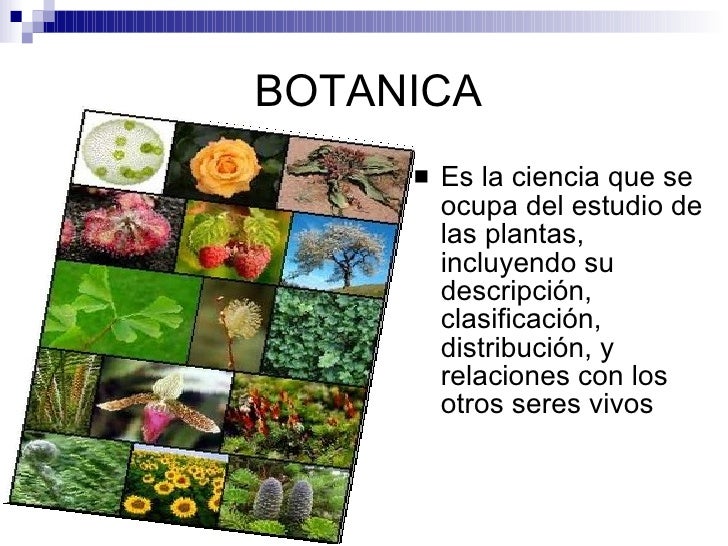 BOTANICA

■ Es la ciencia que se ocupa del estudio de las plantas, incluyendo su descripción, clasificación, distribución, y relaciones con los otros seres vivos